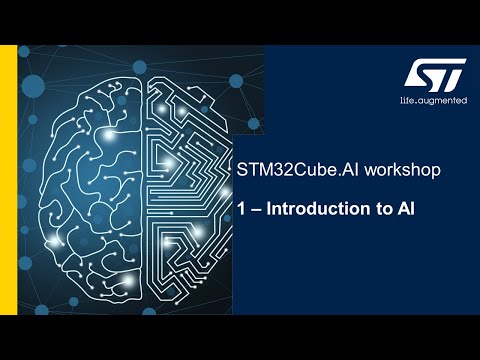 ST
life.augmented

STM32Cube.AI workshop

1 – Introduction to AI